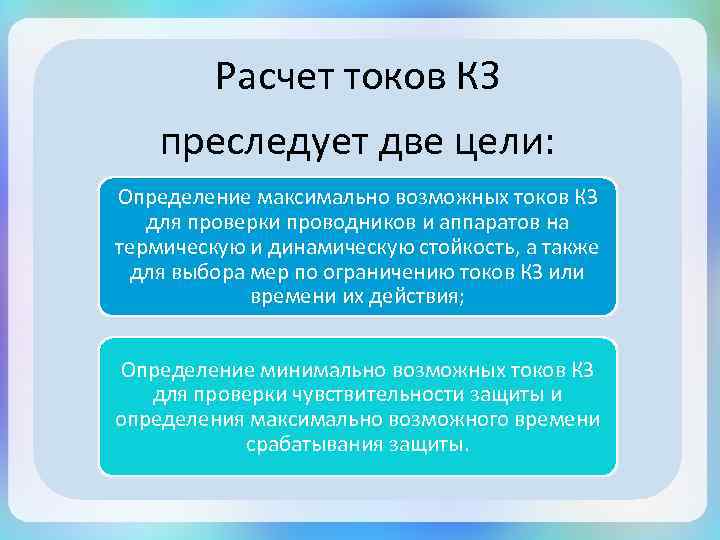 Расчет токов КЗ

преследует две цели:

Определение максимально возможных токов КЗ для проверки проводников и аппаратов на термическую и динамическую стойкость, а также для выбора мер по ограничению токов КЗ или времени их действия;

Определение минимально возможных токов КЗ для проверки чувствительности защиты и определения максимально возможного времени срабатывания защиты.